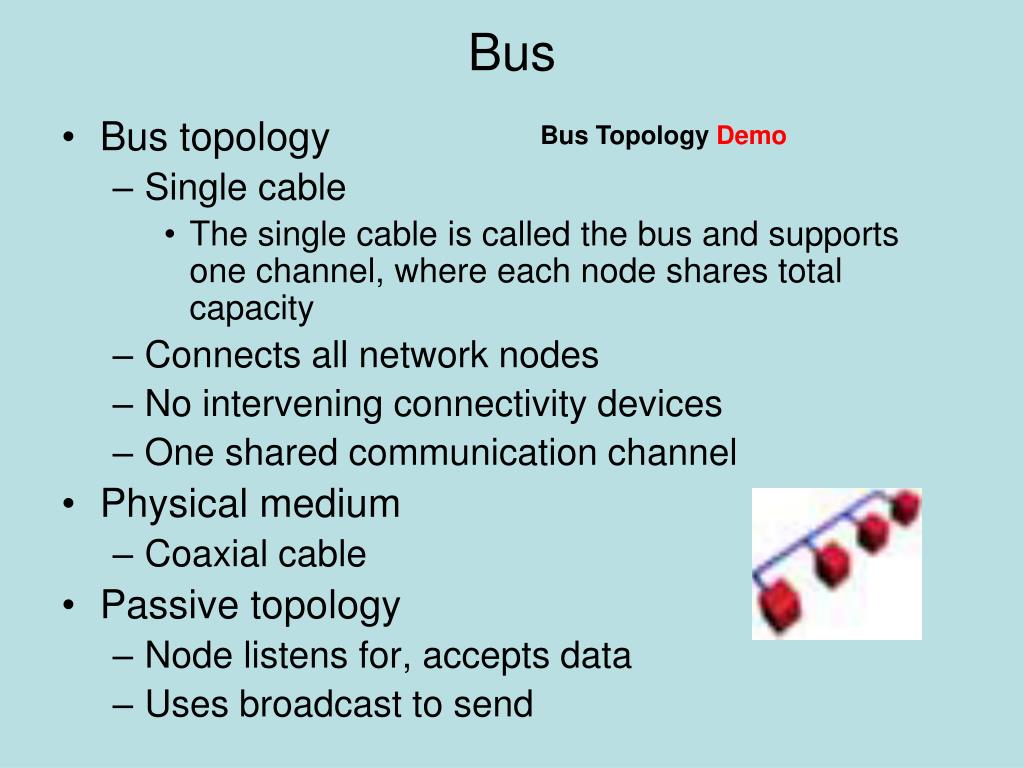 Bus

• Bus topology

Bus Topology Demo

– Single cable
• The single cable is called the bus and supports one channel, where each node shares total capacity
– Connects all network nodes
– No intervening connectivity devices
– One shared communication channel
• Physical medium
– Coaxial cable
• Passive topology
– Node listens for, accepts data
– Uses broadcast to send